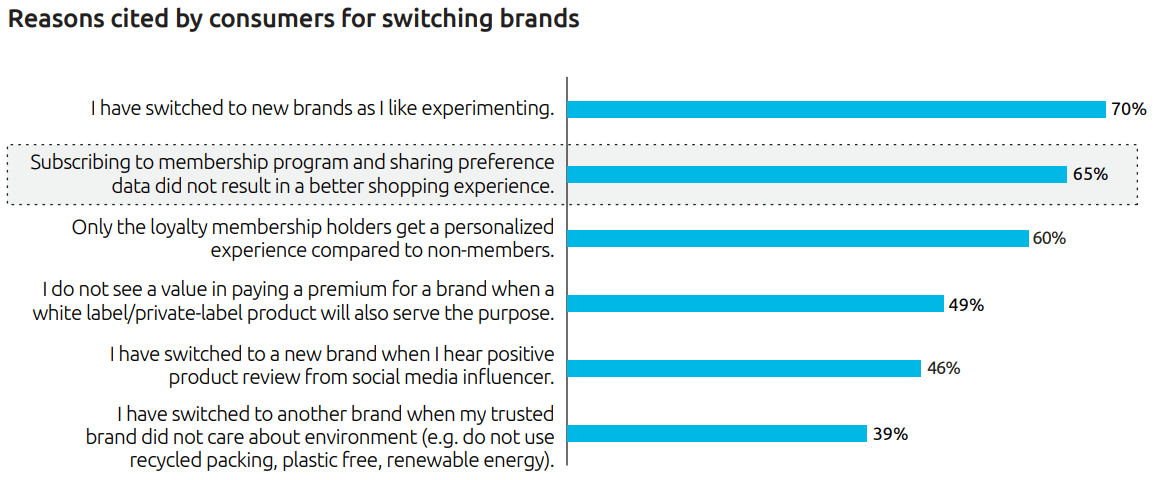 Reasons cited by consumers for switching brands

I have switched to new brands as I like experimenting. 70%

Subscribing to membership program and sharing preference data did not result in a better shopping experience. 65%

Only the loyalty membership holders get a personalized experience compared to non-members. 60%

I do not see a value in paying a premium for a brand when a white label/private-label product will also serve the purpose. 49%

I have switched to a new brand when I hear positive product review from social media influencer. 46%

I have switched to another brand when my trusted brand did not care about environment (e.g. do not use recycled packing, plastic free, renewable energy). 39%